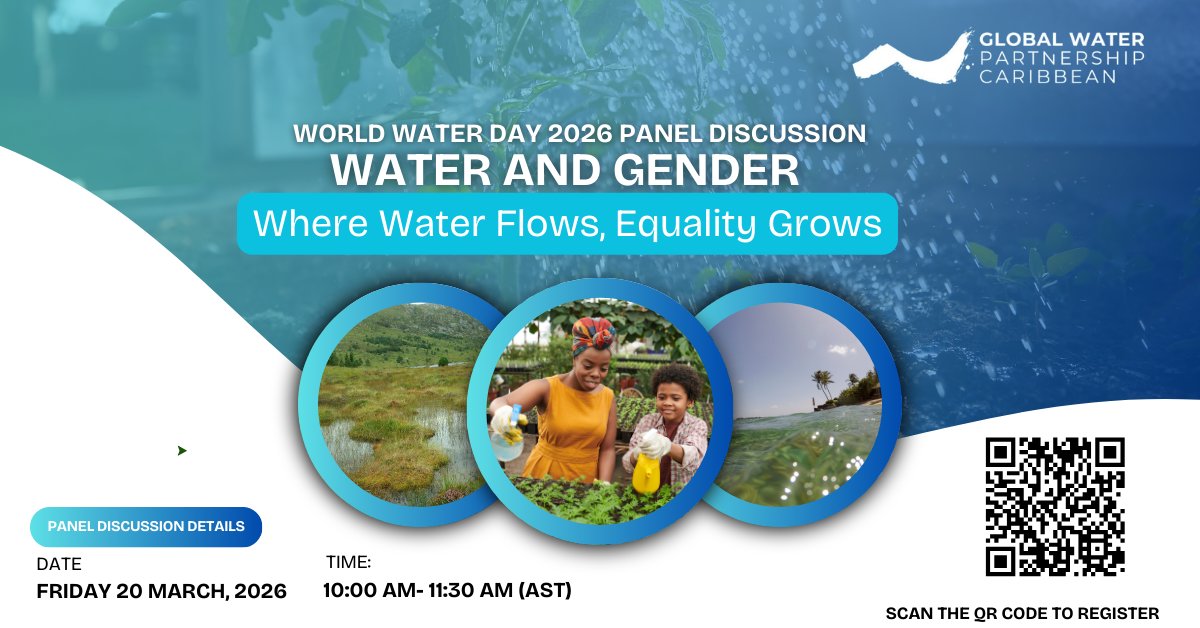 GLOBAL WATER PARTNERSHIP CARIBBEAN

WORLD WATER DAY 2026 PANEL DISCUSSION

WATER AND GENDER

Where Water Flows, Equality Grows

PANEL DISCUSSION DETAILS

DATE

FRIDAY 20 MARCH, 2026

TIME:

10:00 AM- 11:30 AM (AST)

SCAN THE QR CODE TO REGISTER